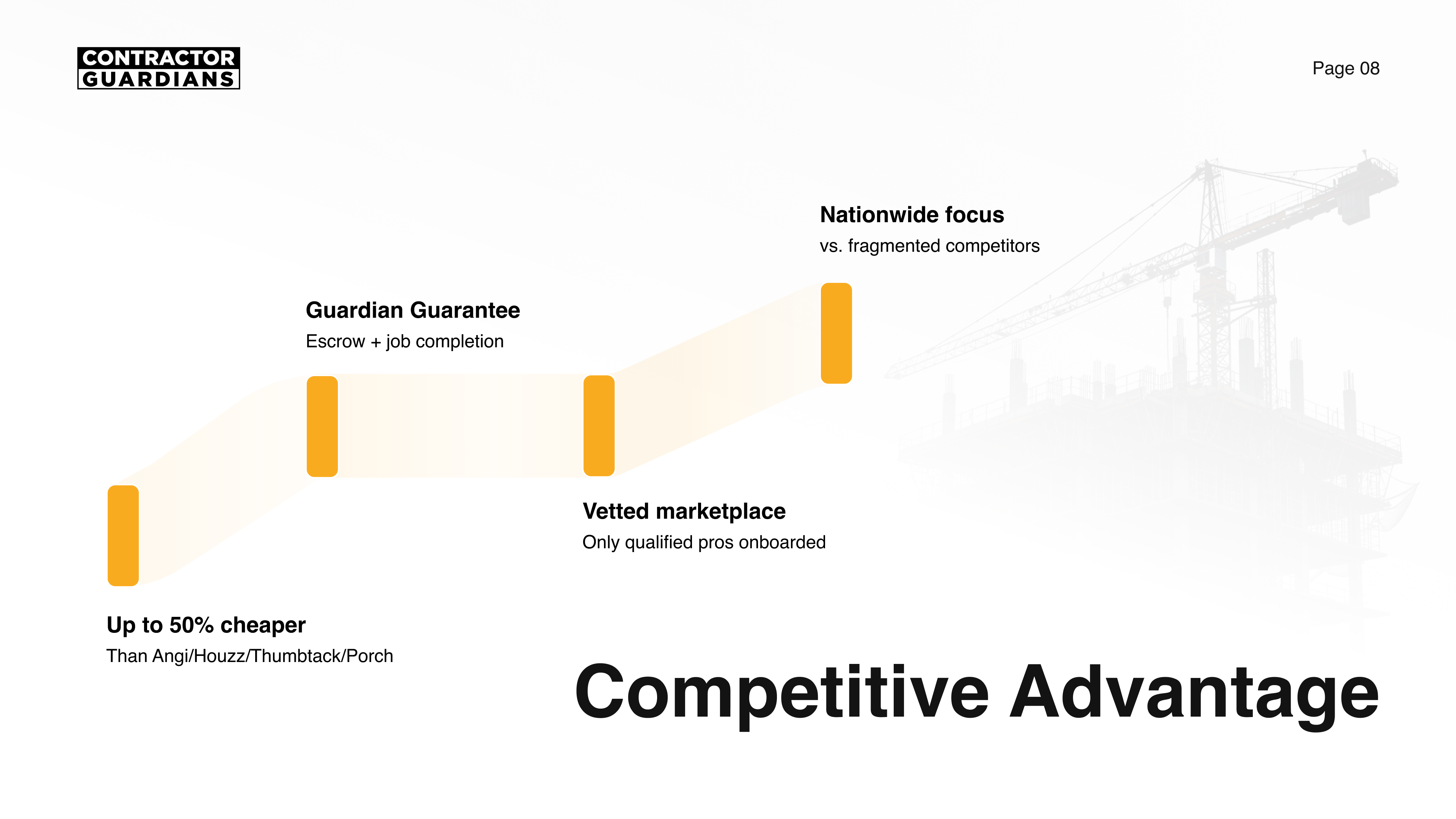 CONTRACTOR
GUARDIANS

Page 08

Nationwide focus
vs. fragmented competitors

Guardian Guarantee
Escrow + job completion

Vetted marketplace
Only qualified pros onboarded

Up to 50% cheaper
Than Angi/Houzz/Thumbtack/Porch

Competitive Advantage